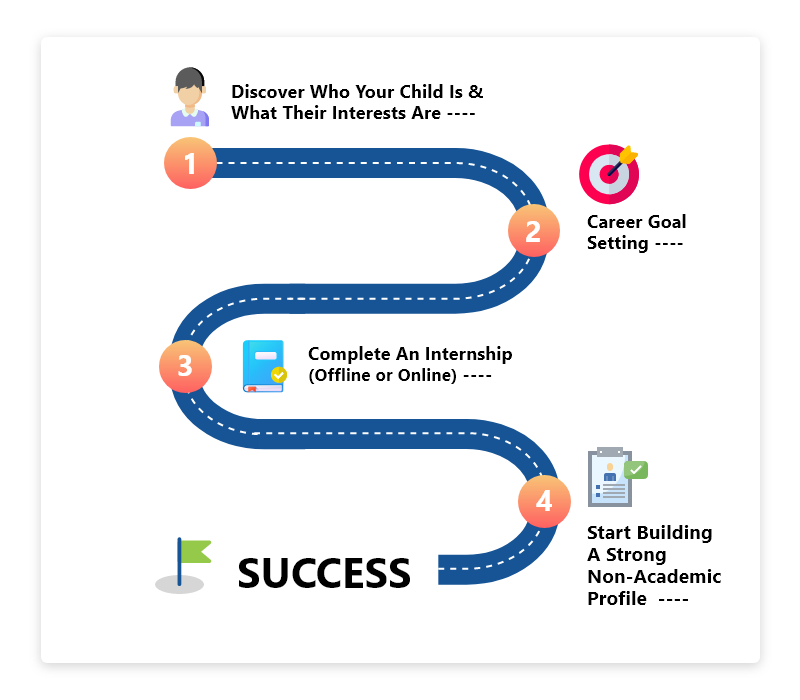 Discover Who Your Child Is & What Their Interests Are ----

1

2

Career Goal Setting ----

3

Complete An Internship (Offline or Online) ----

4

Start Building A Strong Non-Academic Profile ----

SUCCESS